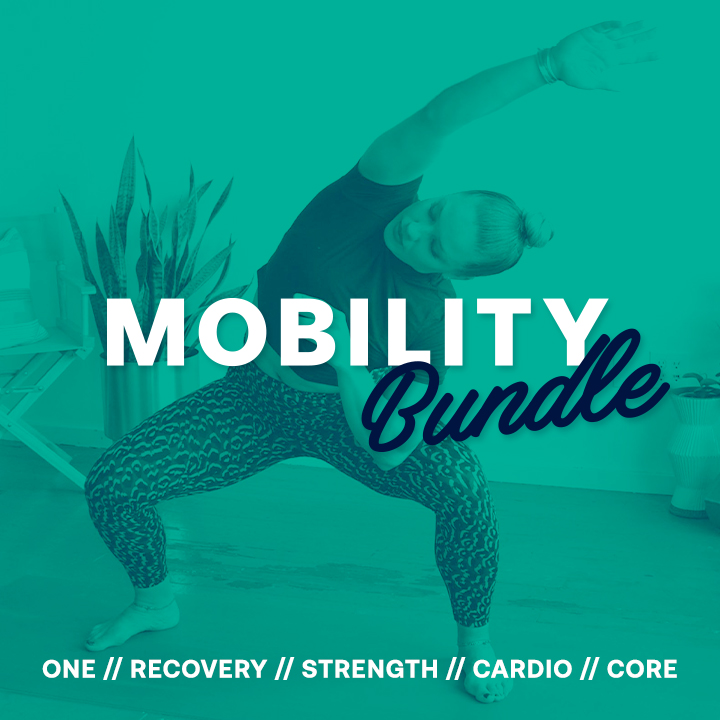 MOBILITY
Bundle

ONE // RECOVERY // STRENGTH // CARDIO // CORE